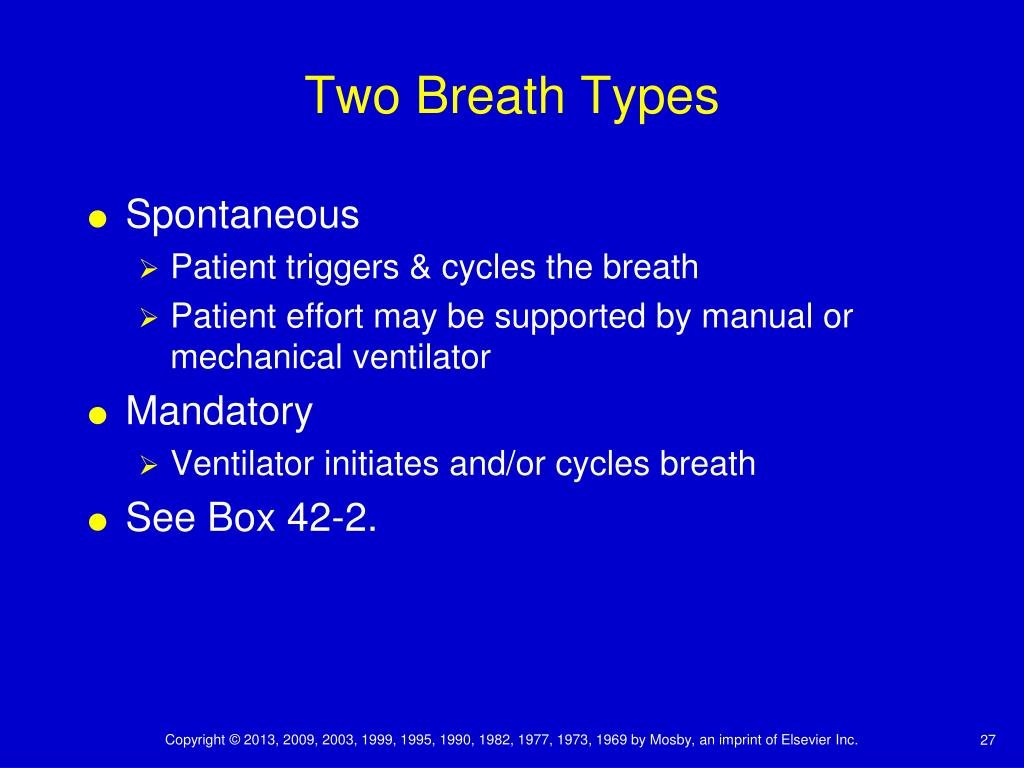 Two Breath Types

- Spontaneous
  - Patient triggers & cycles the breath
  - Patient effort may be supported by manual or mechanical ventilator
- Mandatory
  - Ventilator initiates and/or cycles breath
- See Box 42-2.

Copyright © 2013, 2009, 2003, 1999, 1995, 1990, 1982, 1977, 1973, 1969 by Mosby, an imprint of Elsevier Inc.

27